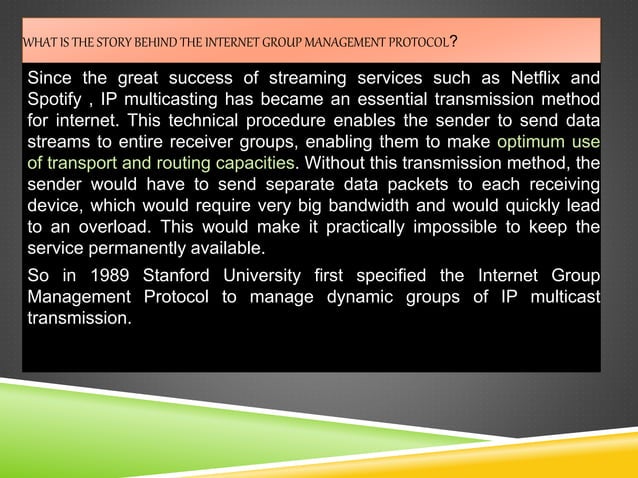 WHAT IS THE STORY BEHIND THE INTERNET GROUP MANAGEMENT PROTOCOL?

Since the great success of streaming services such as Netflix and Spotify , IP multicasting has became an essential transmission method for internet. This technical procedure enables the sender to send data streams to entire receiver groups, enabling them to make optimum use of transport and routing capacities. Without this transmission method, the sender would have to send separate data packets to each receiving device, which would require very big bandwidth and would quickly lead to an overload. This would make it practically impossible to keep the service permanently available.

So in 1989 Stanford University first specified the Internet Group Management Protocol to manage dynamic groups of IP multicast transmission.